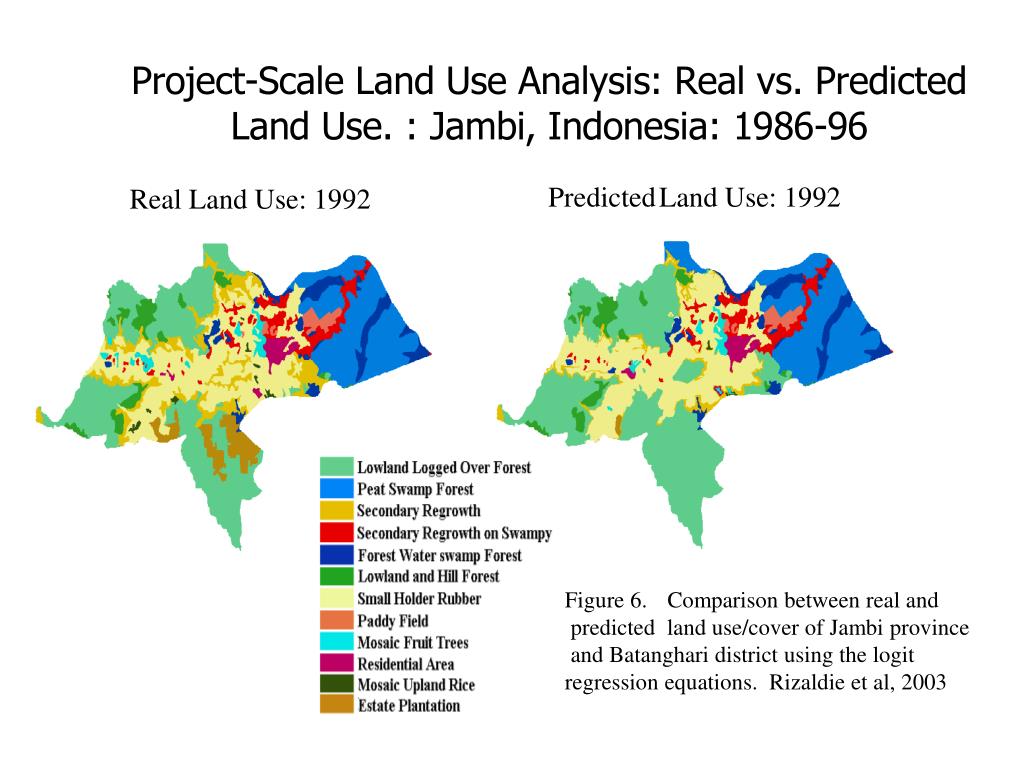 Project-Scale Land Use Analysis: Real vs. Predicted Land Use. : Jambi, Indonesia: 1986-96

Real Land Use: 1992

Predicted Land Use: 1992

Lowland Logged Over Forest
Peat Swamp Forest
Secondary Regrowth
Secondary Regrowth on Swampy
Forest Water swamp Forest
Lowland and Hill Forest
Small Holder Rubber
Paddy Field
Mosaic Fruit Trees
Residential Area
Mosaic Upland Rice
Estate Plantation

Figure 6. Comparison between real and predicted land use/cover of Jambi province and Batanghari district using the logit regression equations. Rizaldie et al, 2003